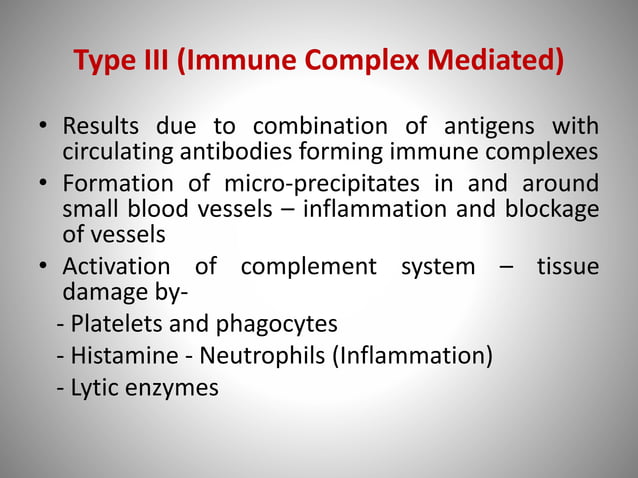 Type III (Immune Complex Mediated)

• Results due to combination of antigens with circulating antibodies forming immune complexes

• Formation of micro-precipitates in and around small blood vessels – inflammation and blockage of vessels

• Activation of complement system – tissue damage by-

- Platelets and phagocytes
- Histamine - Neutrophils (Inflammation)
- Lytic enzymes